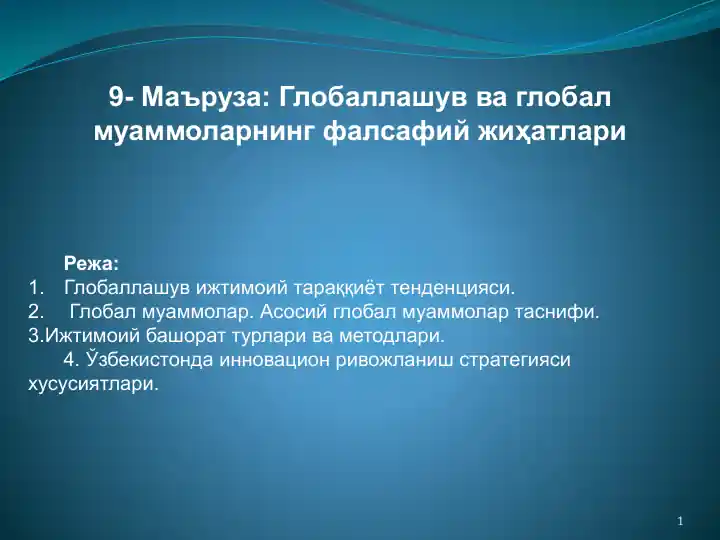 9- Маъруза: Глобаллашув ва глобал муаммоларнинг фалсафий жиҳатлари

Режа:
1. Глобаллашув ижтимоий тараққиёт тенденцияси.
2. Глобал муаммолар. Асосий глобал муаммолар таснифи.
3.Ижтимоий башорат турлари ва методлари.
4. Ўзбекистонда инновацион ривожланиш стратегияси хусусиятлари.

1